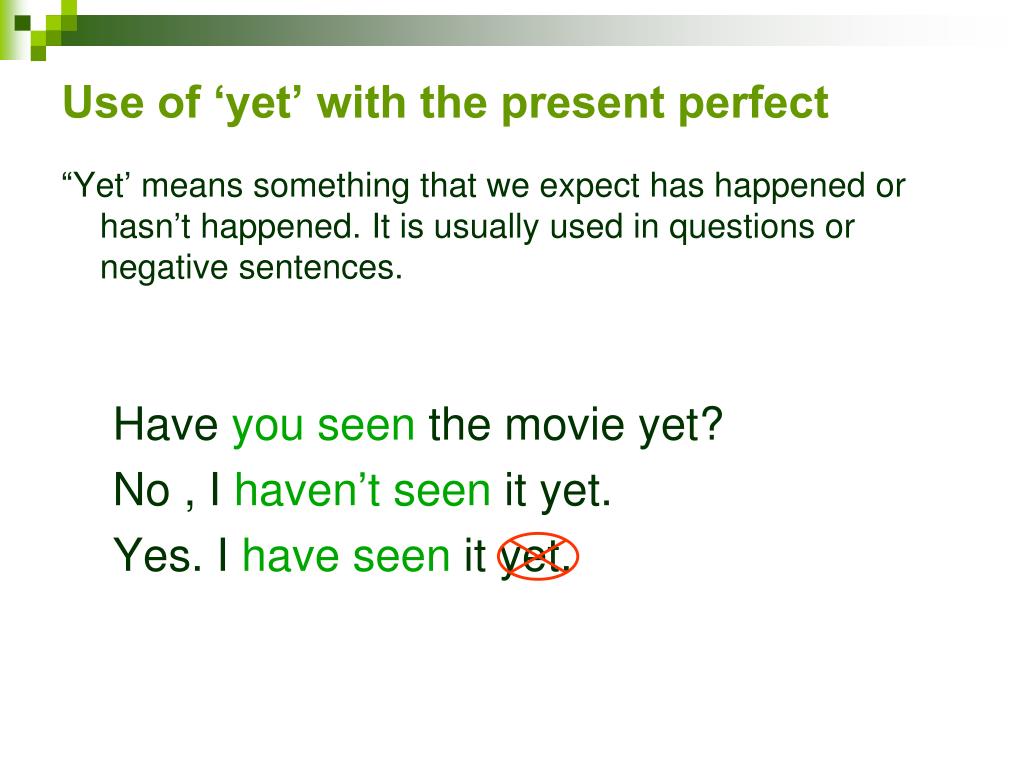 Use of ‘yet’ with the present perfect

“Yet’ means something that we expect has happened or hasn’t happened. It is usually used in questions or negative sentences.

Have you seen the movie yet?

No , I haven’t seen it yet.

Yes. I have seen it yet.